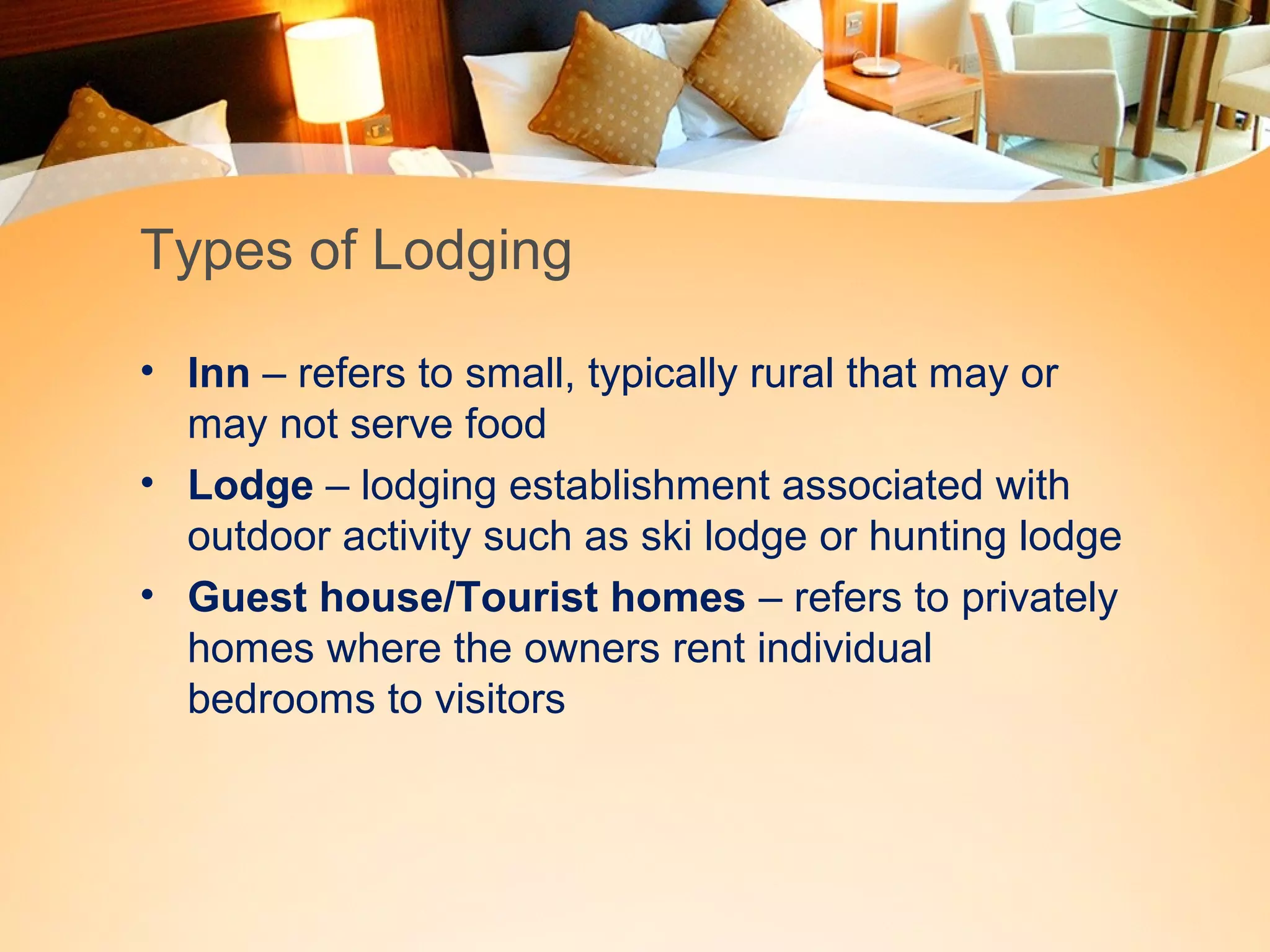 Types of Lodging

• Inn – refers to small, typically rural that may or may not serve food

• Lodge – lodging establishment associated with outdoor activity such as ski lodge or hunting lodge

• Guest house/Tourist homes – refers to privately homes where the owners rent individual bedrooms to visitors